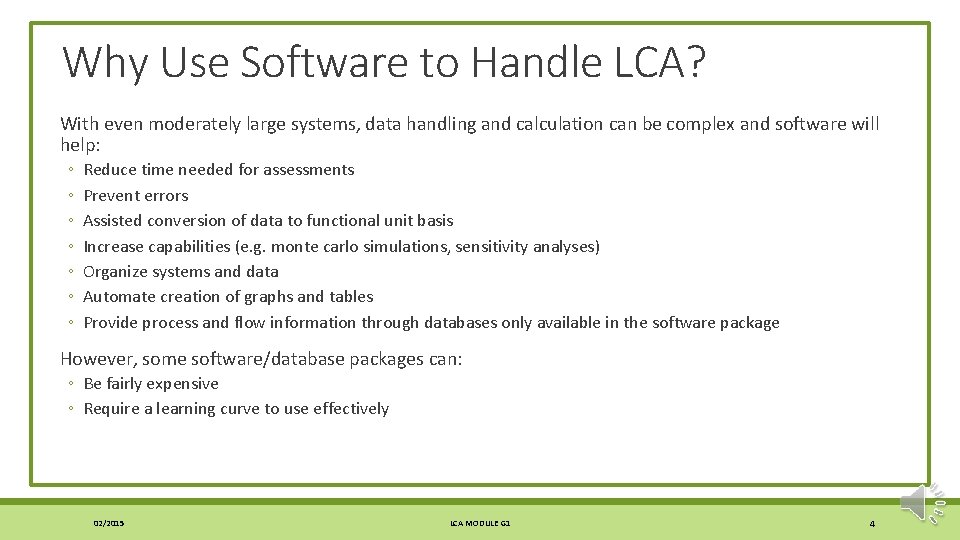 Why Use Software to Handle LCA?

With even moderately large systems, data handling and calculation can be complex and software will help:

◦ Reduce time needed for assessments
◦ Prevent errors
◦ Assisted conversion of data to functional unit basis
◦ Increase capabilities (e.g. monte carlo simulations, sensitivity analyses)
◦ Organize systems and data
◦ Automate creation of graphs and tables
◦ Provide process and flow information through databases only available in the software package

However, some software/database packages can:

◦ Be fairly expensive
◦ Require a learning curve to use effectively

02/2015

LCA MODULE G1

4